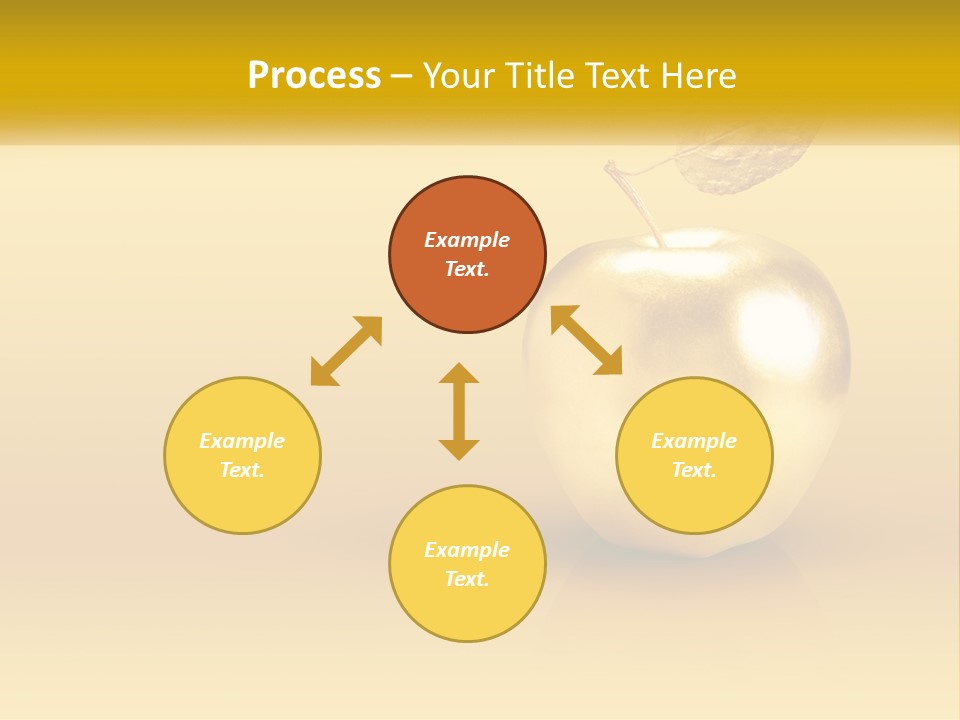 Process – Your Title Text Here

Example Text.

Example Text.

Example Text.

Example Text.